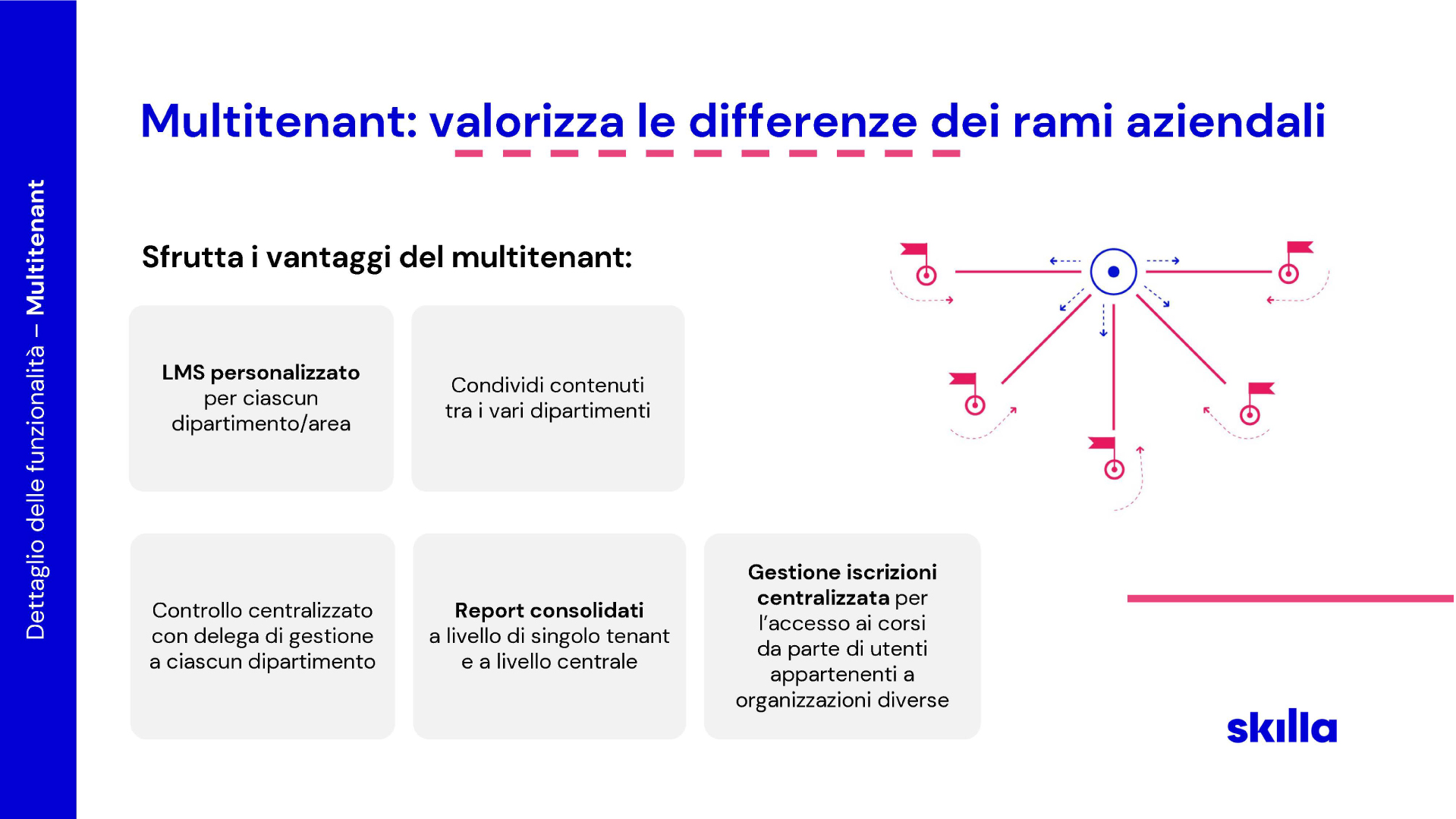 Dettaglio delle funzionalità – Multitenant

Multitenant: valorizza le differenze dei rami aziendali

Sfrutta i vantaggi del multitenant:

LMS personalizzato per ciascun dipartimento/area

Condividi contenuti tra i vari dipartimenti

Controllo centralizzato con delega di gestione a ciascun dipartimento

Report consolidati a livello di singolo tenant e a livello centrale

Gestione iscrizioni centralizzata per l'accesso ai corsi da parte di utenti appartenenti a organizzazioni diverse

skilla